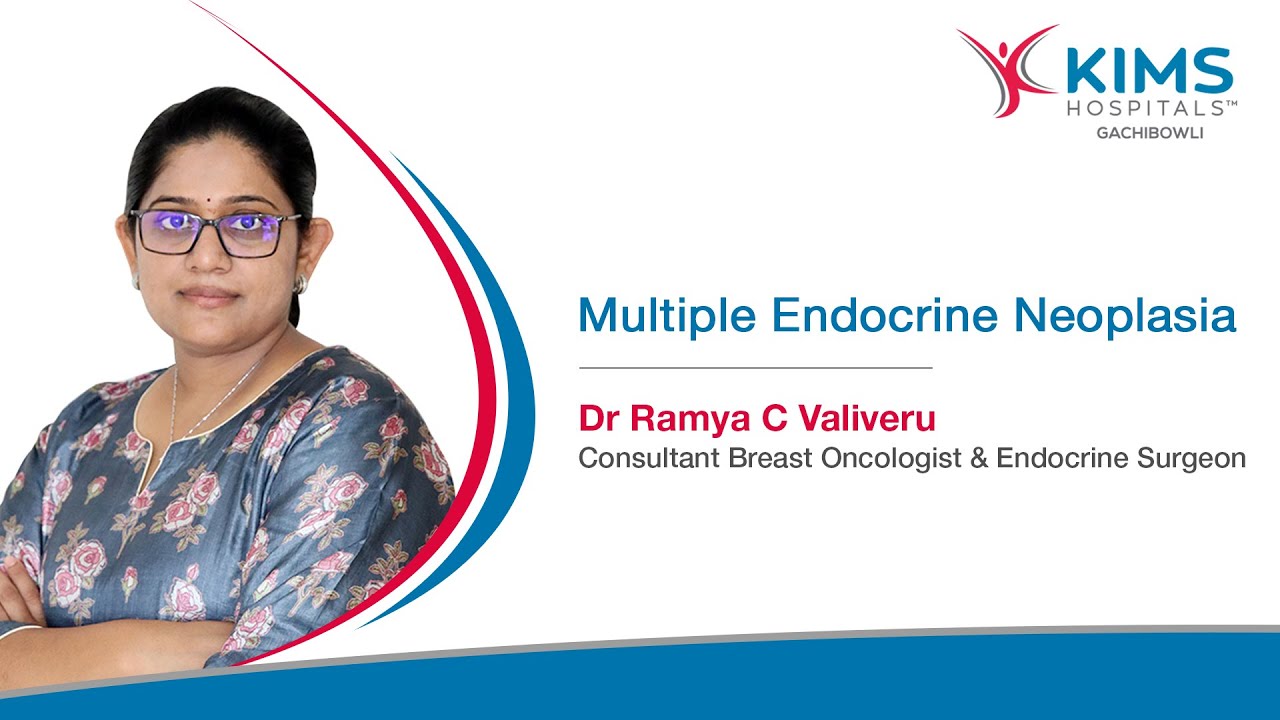 KIMS HOSPITALS™
GACHIBOWLI

Multiple Endocrine Neoplasia

Dr Ramya C Valiveru
Consultant Breast Oncologist & Endocrine Surgeon